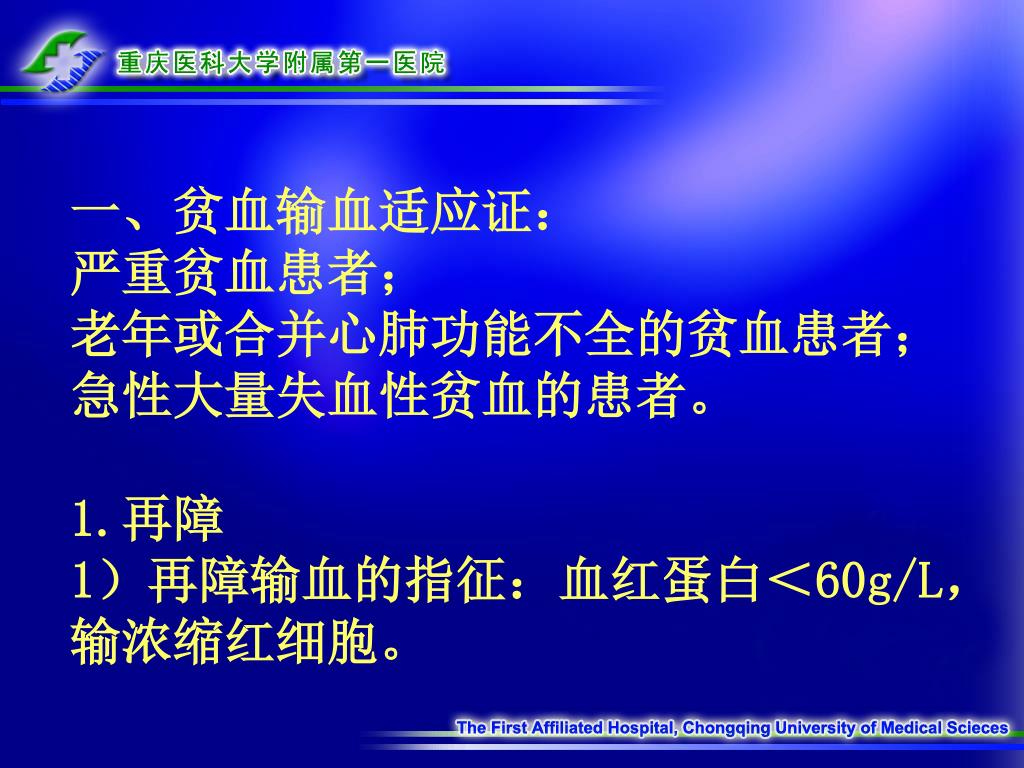 重庆医科大学附属第一医院

一、贫血输血适应证：
严重贫血患者；
老年或合并心肺功能不全的贫血患者；
急性大量失血性贫血的患者。

1. 再障
1）再障输血的指征：血红蛋白＜60g/L，输浓缩红细胞。

The First Affiliated Hospital, Chongqing University of Medical Scieces